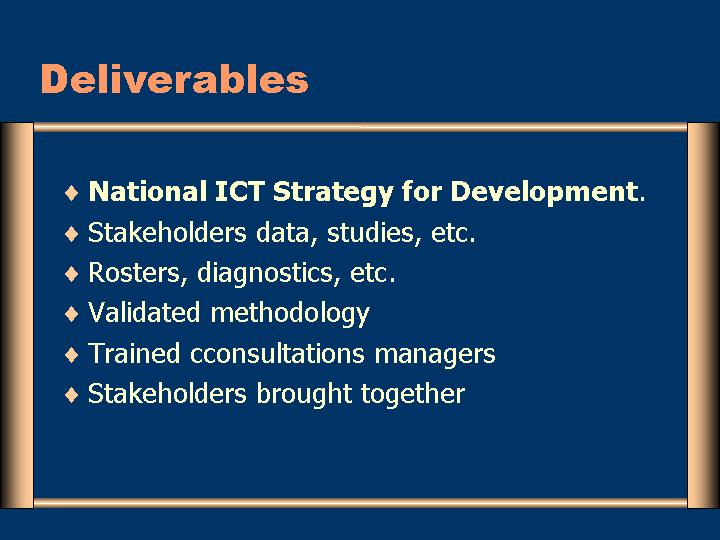 Deliverables

♦ National ICT Strategy for Development.
♦ Stakeholders data, studies, etc.
♦ Rosters, diagnostics, etc.
♦ Validated methodology
♦ Trained cconsultations managers
♦ Stakeholders brought together